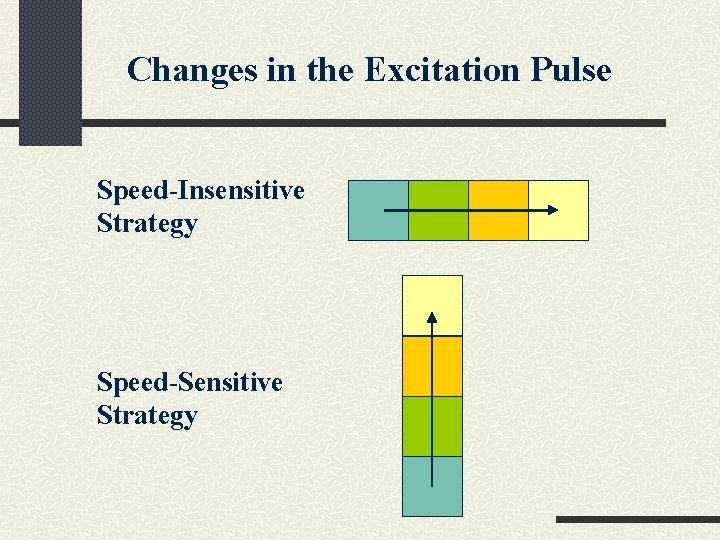 Changes in the Excitation Pulse

Speed-Insensitive Strategy

Speed-Sensitive Strategy